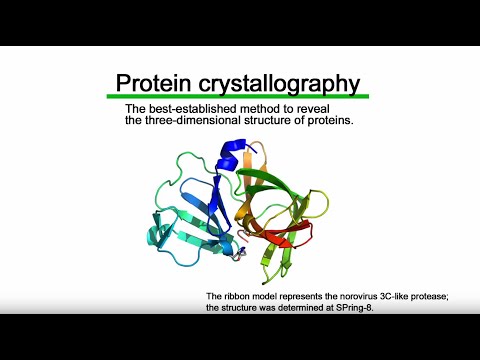 Protein crystallography

The best-established method to reveal the three-dimensional structure of proteins.

The ribbon model represents the norovirus 3C-like protease; the structure was determined at SPring-8.